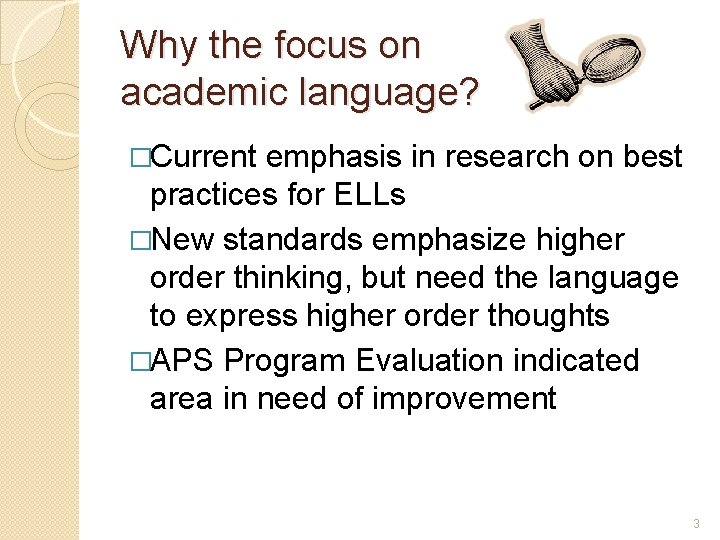 Why the focus on academic language?

□Current emphasis in research on best practices for ELLs

□New standards emphasize higher order thinking, but need the language to express higher order thoughts

□APS Program Evaluation indicated area in need of improvement

3